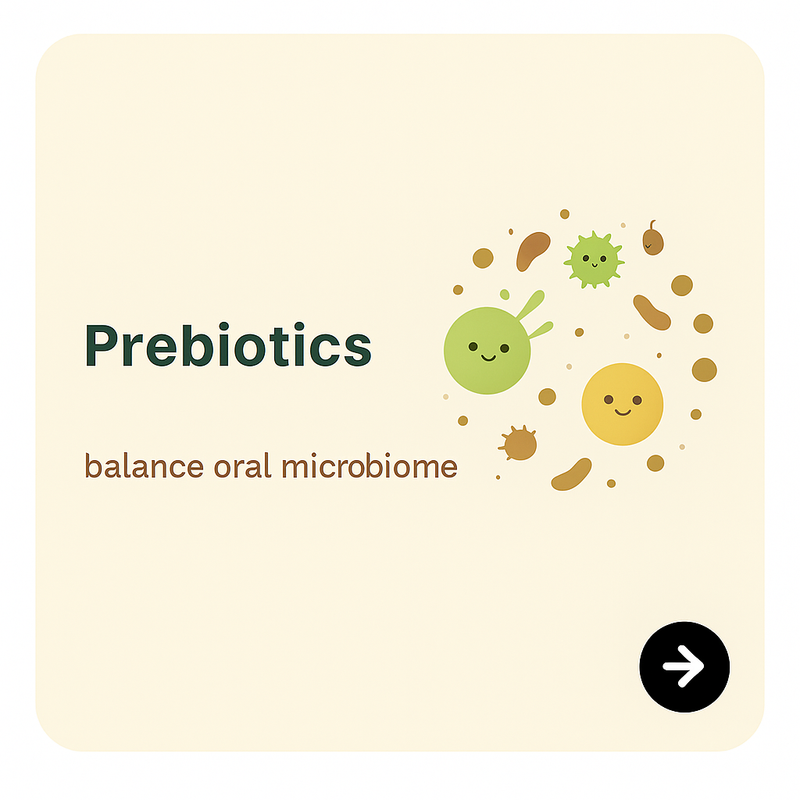 Prebiotics

balance oral microbiome